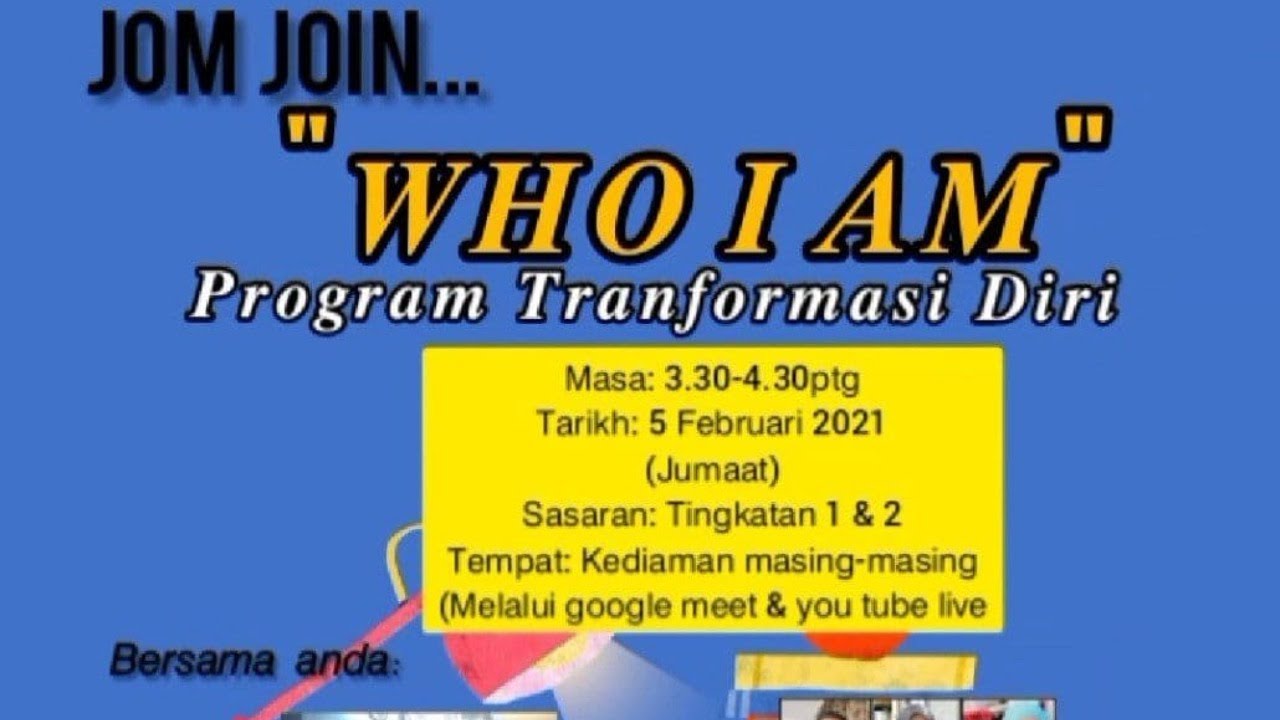 JOM JOIN...

"WHO I AM"

Program Tranformasi Diri

Masa: 3.30-4.30ptg
Tarikh: 5 Februari 2021
(Jumaat)
Sasaran: Tingkatan 1 & 2
Tempat: Kediaman masing-masing
(Melalui google meet & you tube live

Bersama anda: